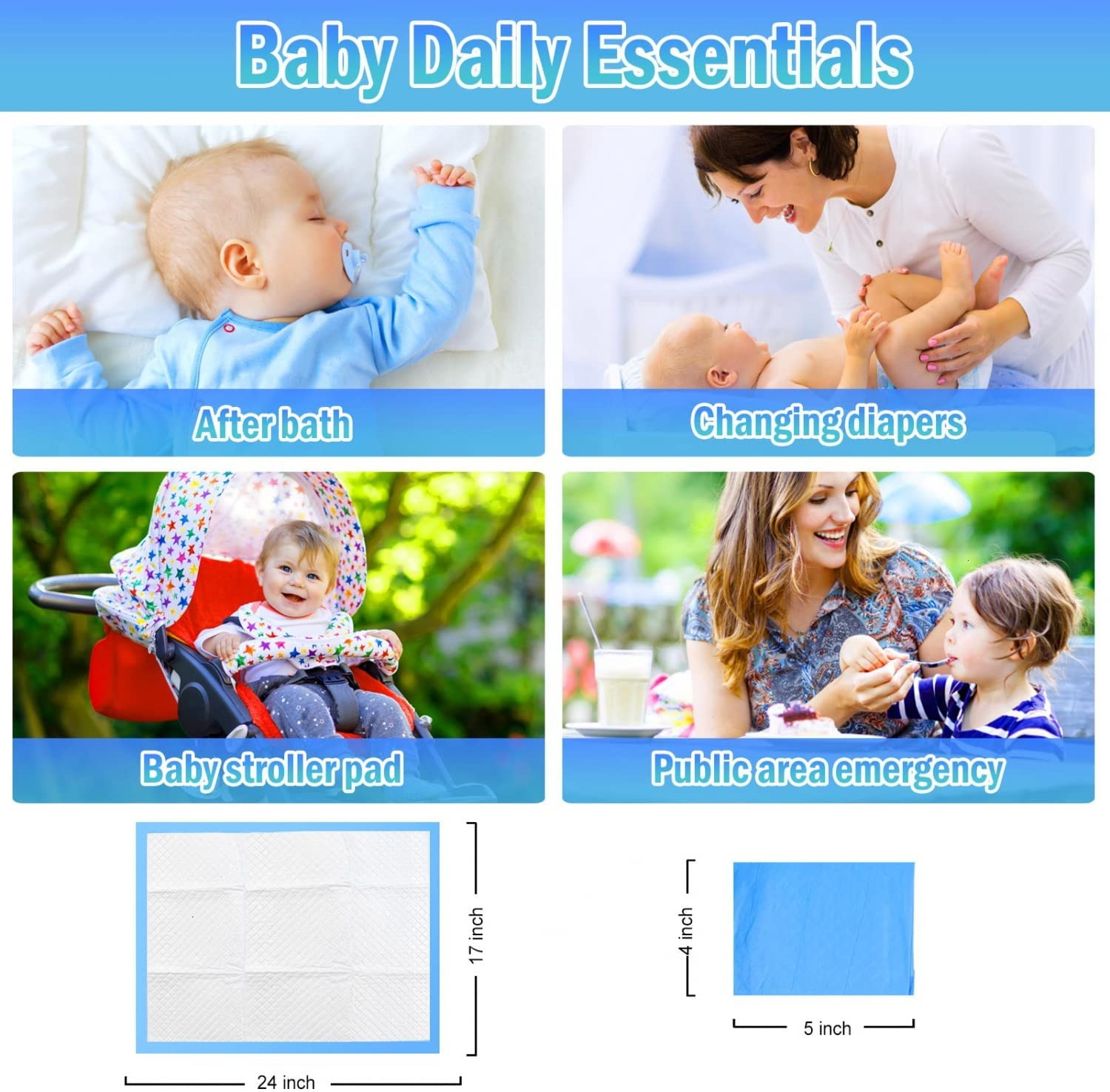 Baby Daily Essentials

After bath

Changing diapers

Baby stroller pad

Public area emergency

17 inch

24 inch

4 inch

5 inch